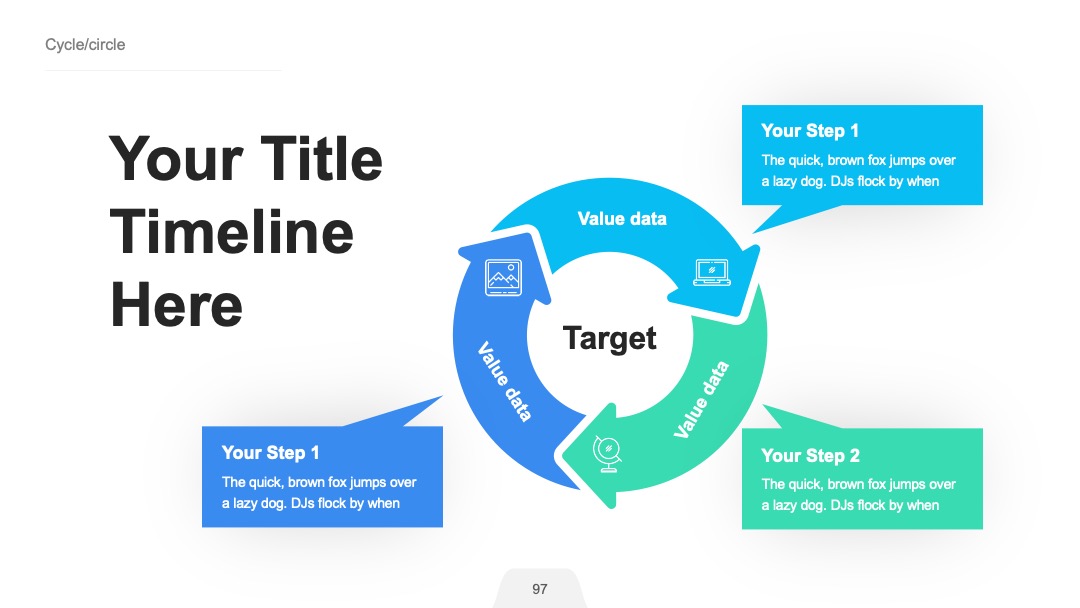 Cycle/circle

Your Title Timeline Here

Your Step 1
The quick, brown fox jumps over a lazy dog. DJs flock by when

Value data

Target

Value data

Value data

Your Step 1
The quick, brown fox jumps over a lazy dog. DJs flock by when

Your Step 2
The quick, brown fox jumps over a lazy dog. DJs flock by when

97